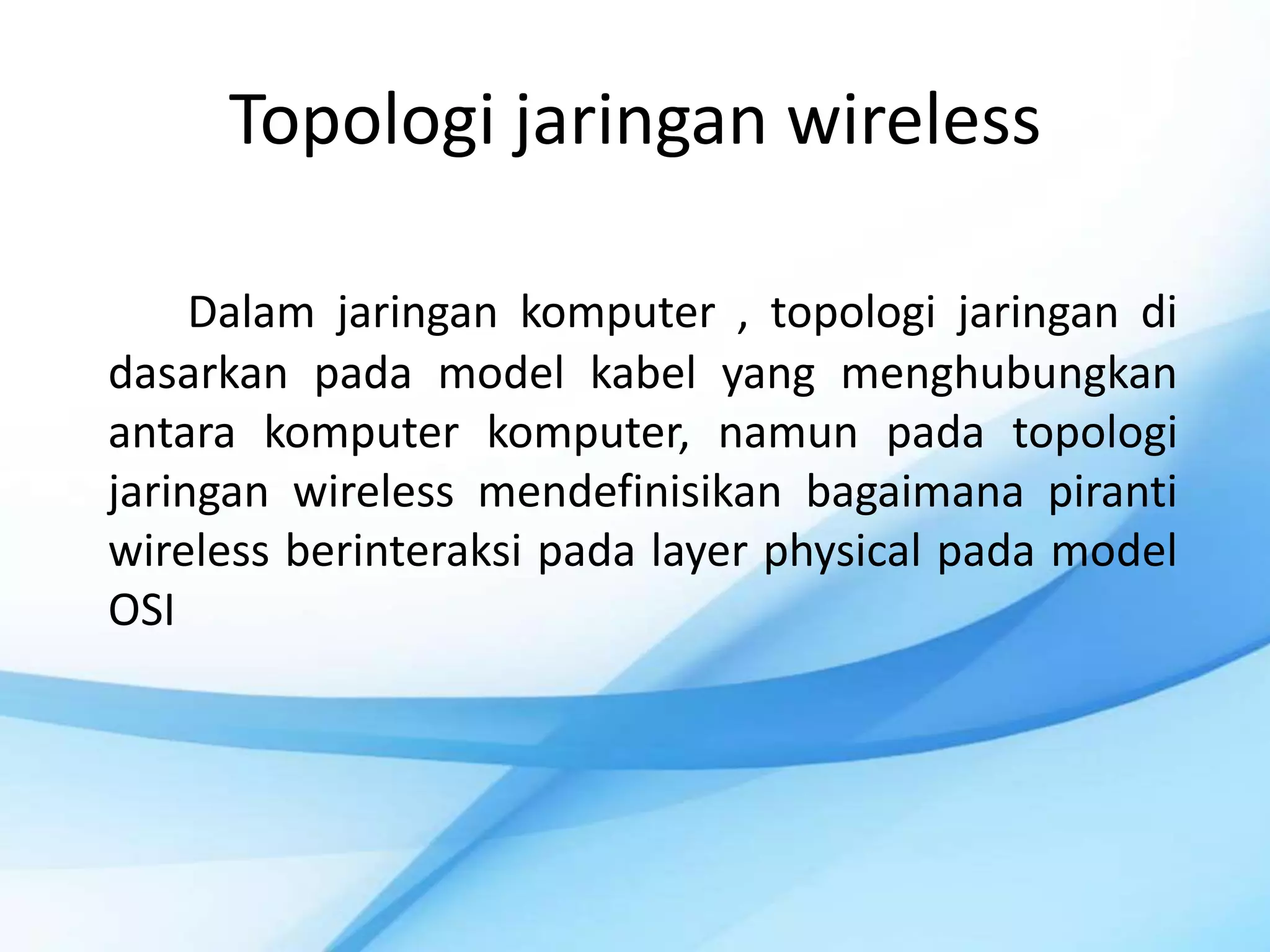 Topologi jaringan wireless

Dalam jaringan komputer , topologi jaringan di dasarkan pada model kabel yang menghubungkan antara komputer komputer, namun pada topologi jaringan wireless mendefinisikan bagaimana piranti wireless berinteraksi pada layer physical pada model OSI